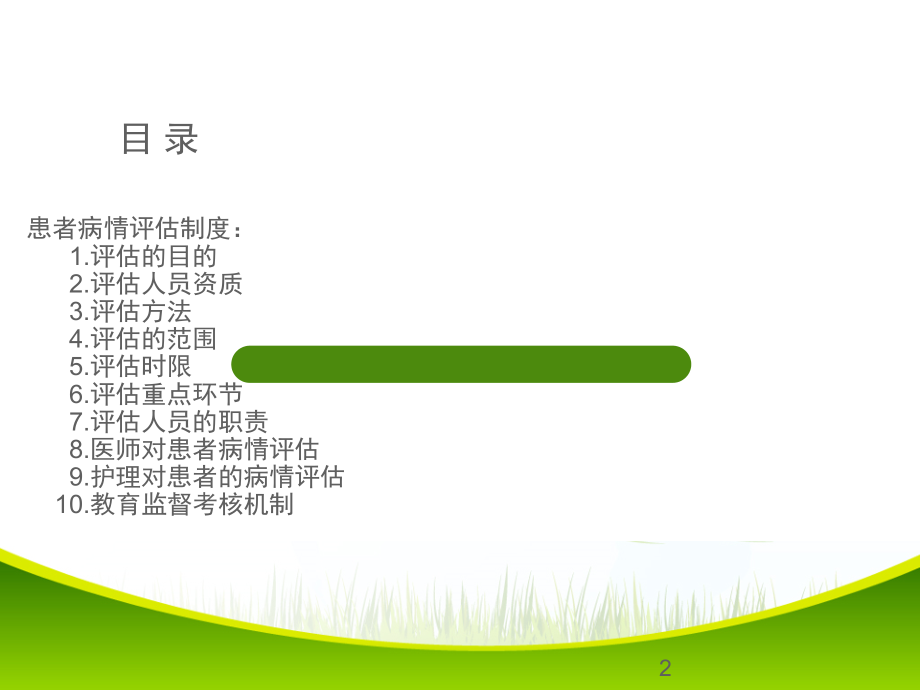 目 录

患者病情评估制度：
1.评估的目的
2.评估人员资质
3.评估方法
4.评估的范围
5.评估时限
6.评估重点环节
7.评估人员的职责
8.医师对患者病情评估
9.护理对患者的病情评估
10.教育监督考核机制

2